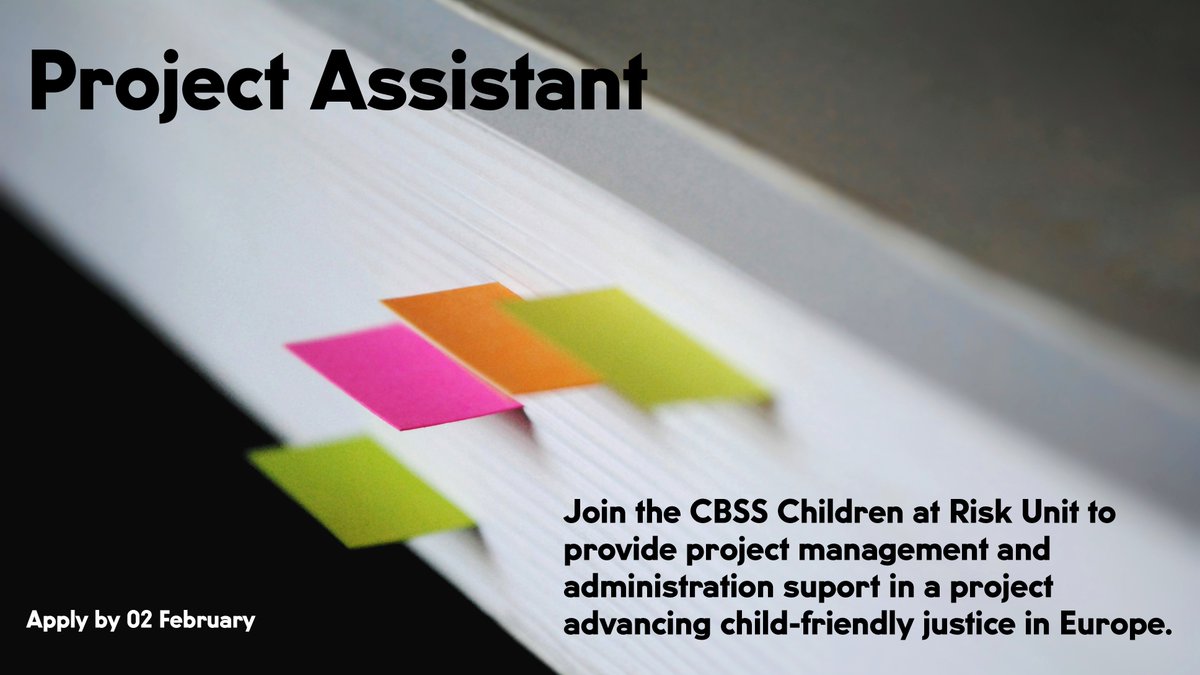 Project Assistant

Join the CBSS Children at Risk Unit to provide project management and administration suport in a project advancing child-friendly justice in Europe.

Apply by 02 February